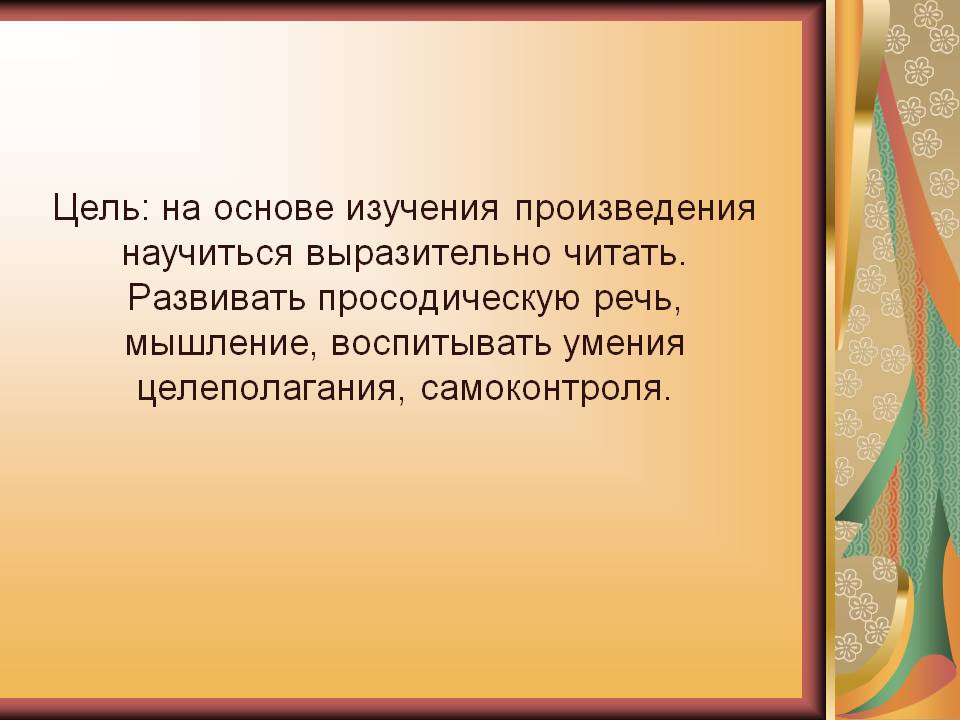 Цель: на основе изучения произведения научиться выразительно читать. Развивать просодическую речь, мышление, воспитывать умения целеполагания, самоконтроля.